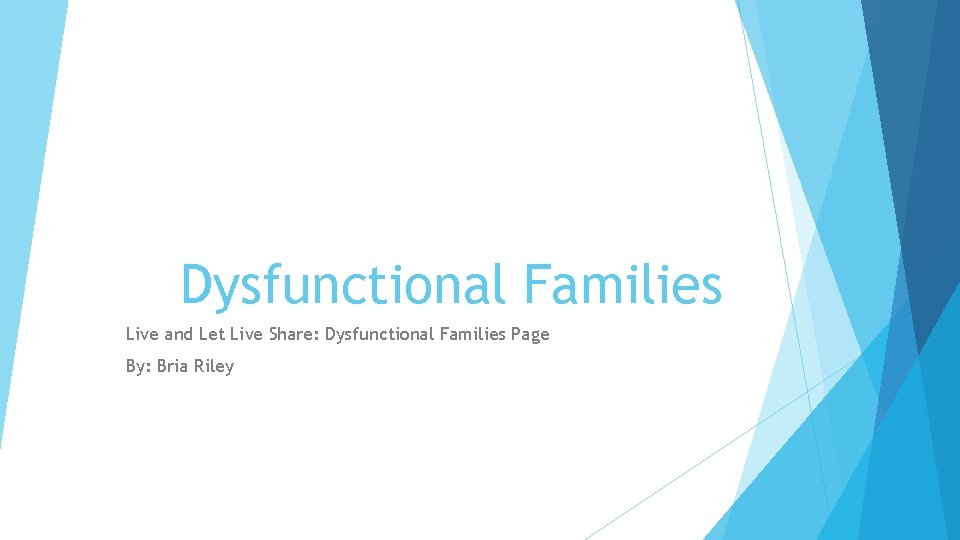 Dysfunctional Families

Live and Let Live Share: Dysfunctional Families Page

By: Bria Riley